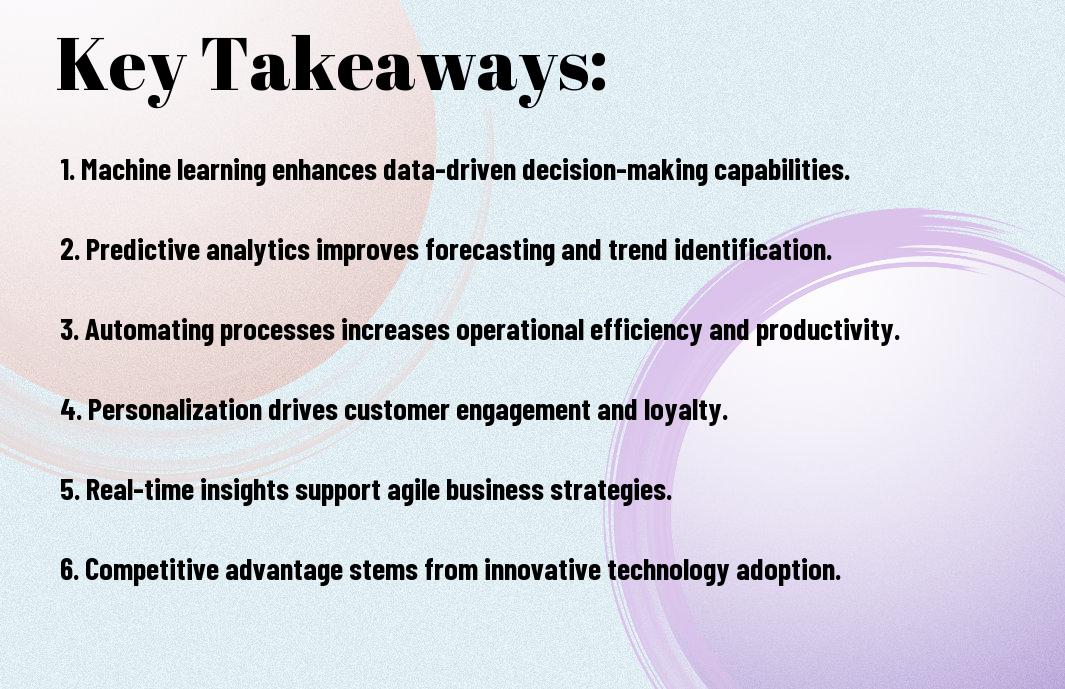 Key Takeaways:

1. Machine learning enhances data-driven decision-making capabilities.

2. Predictive analytics improves forecasting and trend identification.

3. Automating processes increases operational efficiency and productivity.

4. Personalization drives customer engagement and loyalty.

5. Real-time insights support agile business strategies.

6. Competitive advantage stems from innovative technology adoption.